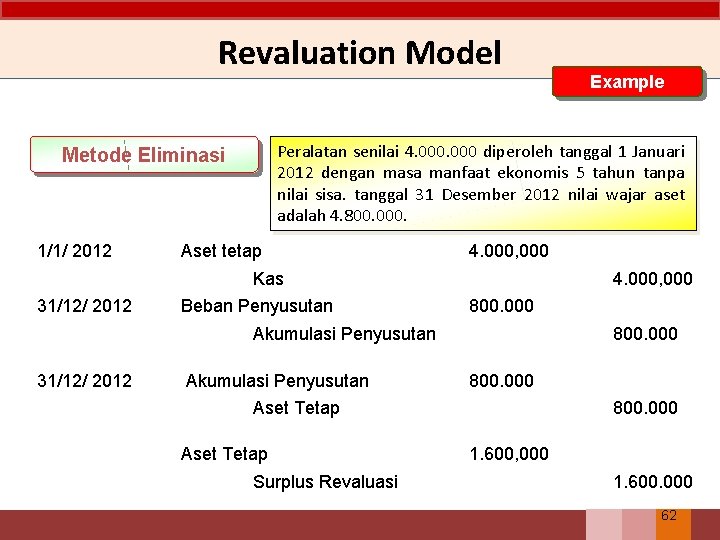 Revaluation Model

Example

Metode Eliminasi

Peralatan senilai 4.000.000 diperoleh tanggal 1 Januari 2012 dengan masa manfaat ekonomis 5 tahun tanpa nilai sisa. tanggal 31 Desember 2012 nilai wajar aset adalah 4.800.000.

| | | | |
|---|---|---|---|
| 1/1/ 2012 | Aset tetap | 4.000,000 | |
| | Kas | | 4.000,000 |
| 31/12/ 2012 | Beban Penyusutan | 800.000 | |
| | Akumulasi Penyusutan | | 800.000 |
| 31/12/ 2012 | Akumulasi Penyusutan | 800.000 | |
| | Aset Tetap | | 800.000 |
| | Aset Tetap | 1.600,000 | |
| | Surplus Revaluasi | | 1.600.000 |

62